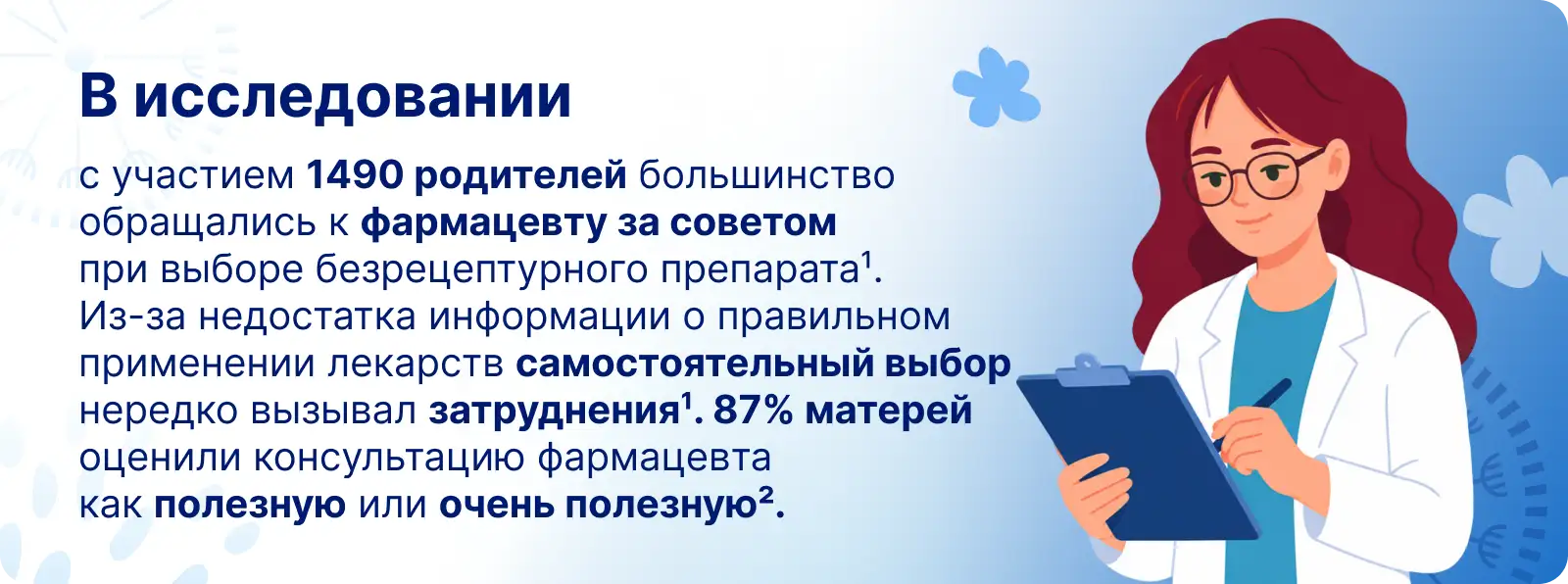 В исследовании

с участием 1490 родителей большинство обращались к фармацевту за советом при выборе безрецептурного препарата¹. Из-за недостатка информации о правильном применении лекарств самостоятельный выбор нередко вызывал затруднения¹. 87% матерей оценили консультацию фармацевта как полезную или очень полезную².